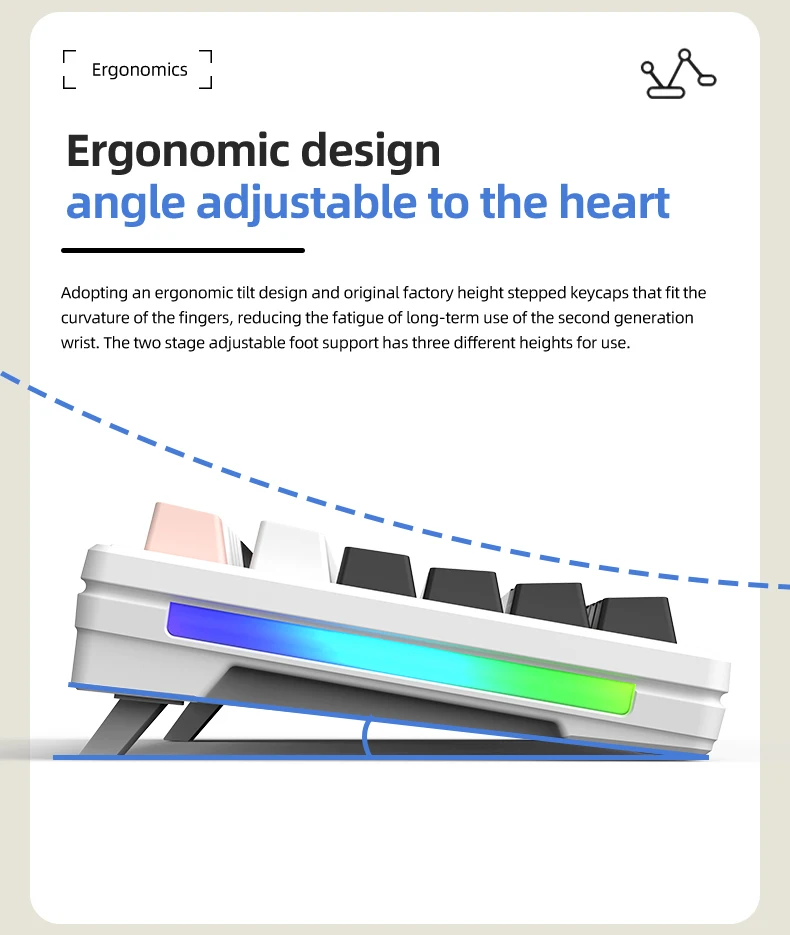 Ergonomics

Ergonomic design
angle adjustable to the heart

Adopting an ergonomic tilt design and original factory height stepped keycaps that fit the curvature of the fingers, reducing the fatigue of long-term use of the second generation wrist. The two stage adjustable foot support has three different heights for use.